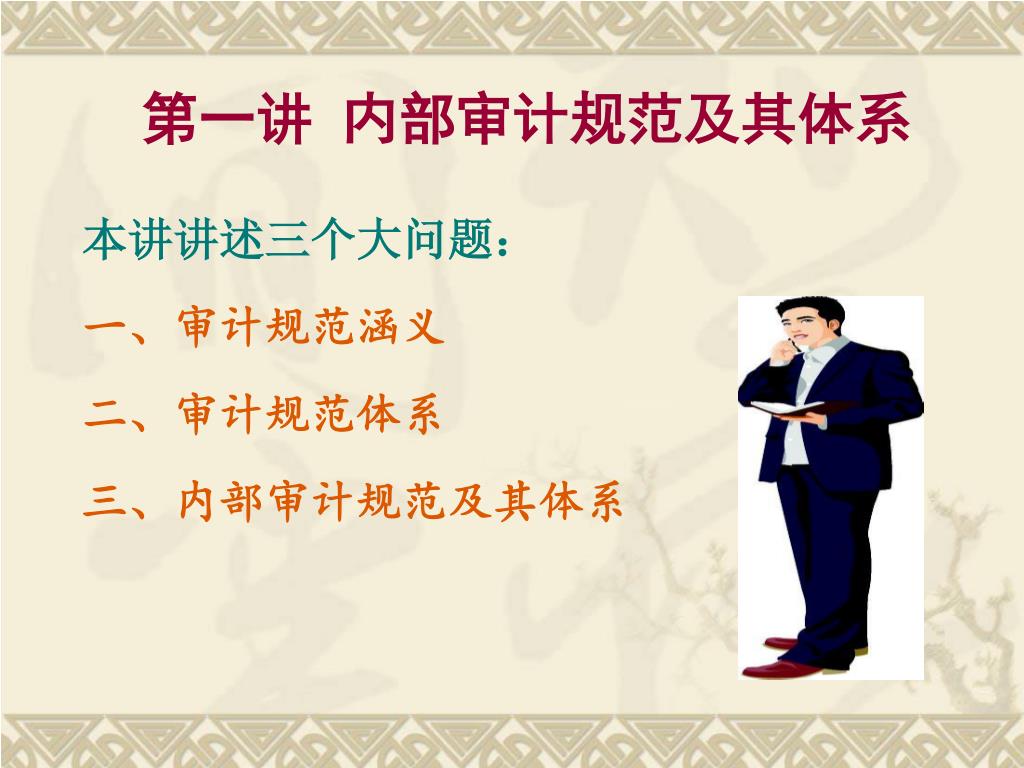 第一讲 内部审计规范及其体系

本讲讲述三个大问题：

一、审计规范涵义

二、审计规范体系

三、内部审计规范及其体系